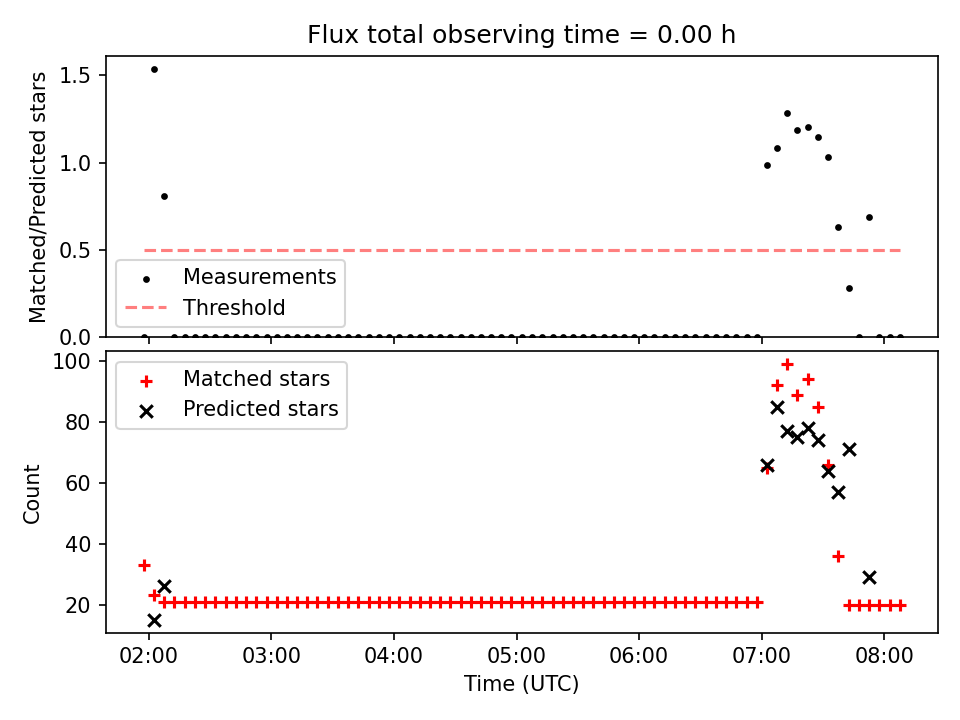 Flux total observing time = 0.00 h

Matched/Predicted stars

1.5
1.0
0.5
0.0

Measurements
Threshold

Count

100
80
60
40
20

Matched stars
Predicted stars

02:00
03:00
04:00
05:00
06:00
07:00
08:00

Time (UTC)